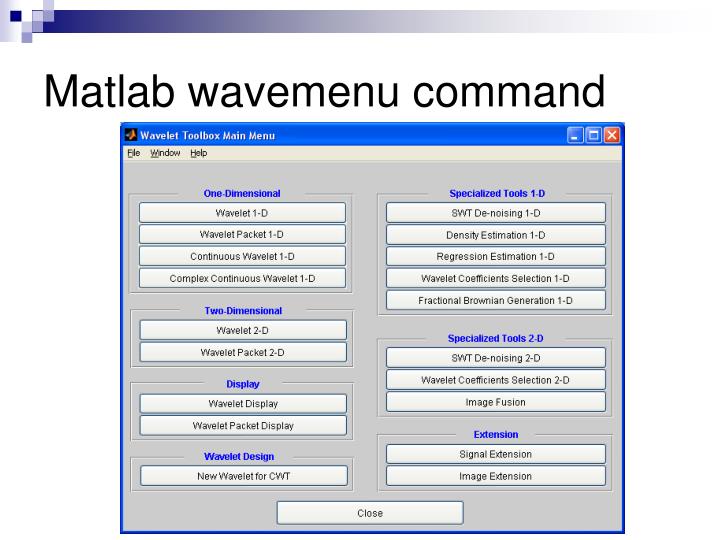 Matlab wavemenu command

Wavelet Toolbox Main Menu

File Window Help

One-Dimensional
Wavelet 1-D
Wavelet Packet 1-D
Continuous Wavelet 1-D
Complex Continuous Wavelet 1-D

Two-Dimensional
Wavelet 2-D
Wavelet Packet 2-D

Display
Wavelet Display
Wavelet Packet Display

Wavelet Design
New Wavelet for CWT

Specialized Tools 1-D
SWT De-noising 1-D
Density Estimation 1-D
Regression Estimation 1-D
Wavelet Coefficients Selection 1-D
Fractional Brownian Generation 1-D

Specialized Tools 2-D
SWT De-noising 2-D
Wavelet Coefficients Selection 2-D
Image Fusion

Extension
Signal Extension
Image Extension

Close